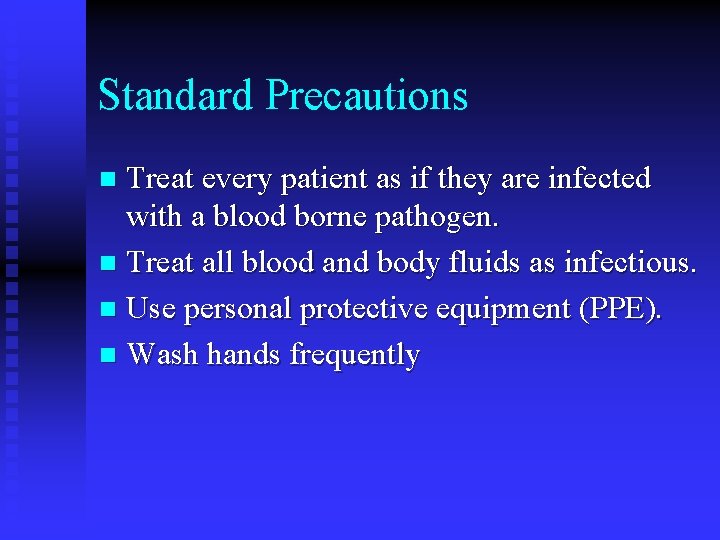 Standard Precautions

- Treat every patient as if they are infected with a blood borne pathogen.
- Treat all blood and body fluids as infectious.
- Use personal protective equipment (PPE).
- Wash hands frequently